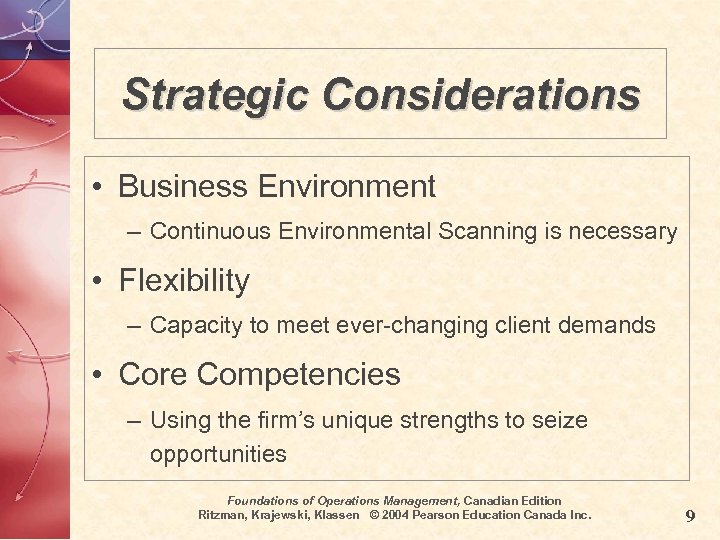 Strategic Considerations

• Business Environment
– Continuous Environmental Scanning is necessary

• Flexibility
– Capacity to meet ever-changing client demands

• Core Competencies
– Using the firm's unique strengths to seize opportunities

Foundations of Operations Management, Canadian Edition
Ritzman, Krajewski, Klassen © 2004 Pearson Education Canada Inc.

9